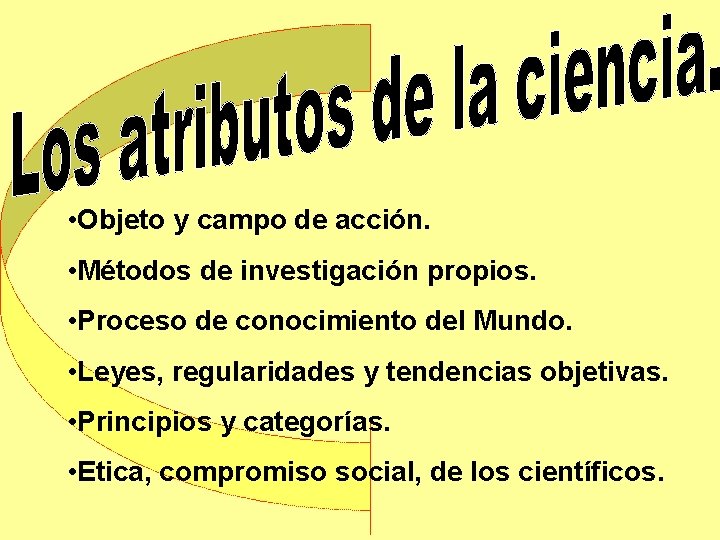 Los atributos de la ciencia.

•Objeto y campo de acción.

•Métodos de investigación propios.

•Proceso de conocimiento del Mundo.

•Leyes, regularidades y tendencias objetivas.

•Principios y categorías.

•Etica, compromiso social, de los científicos.